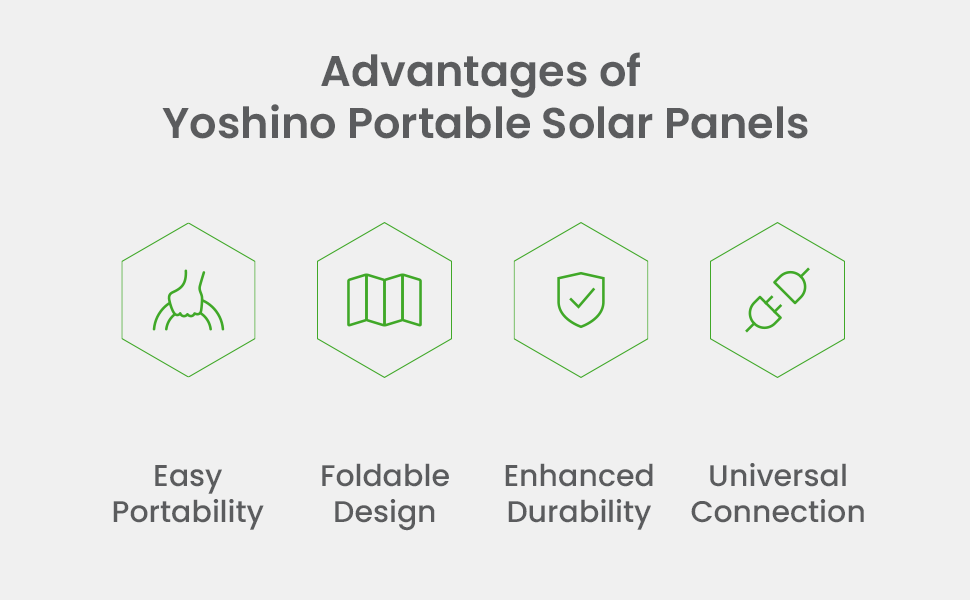 Advantages of
Yoshino Portable Solar Panels

Easy Portability

Foldable Design

Enhanced Durability

Universal Connection